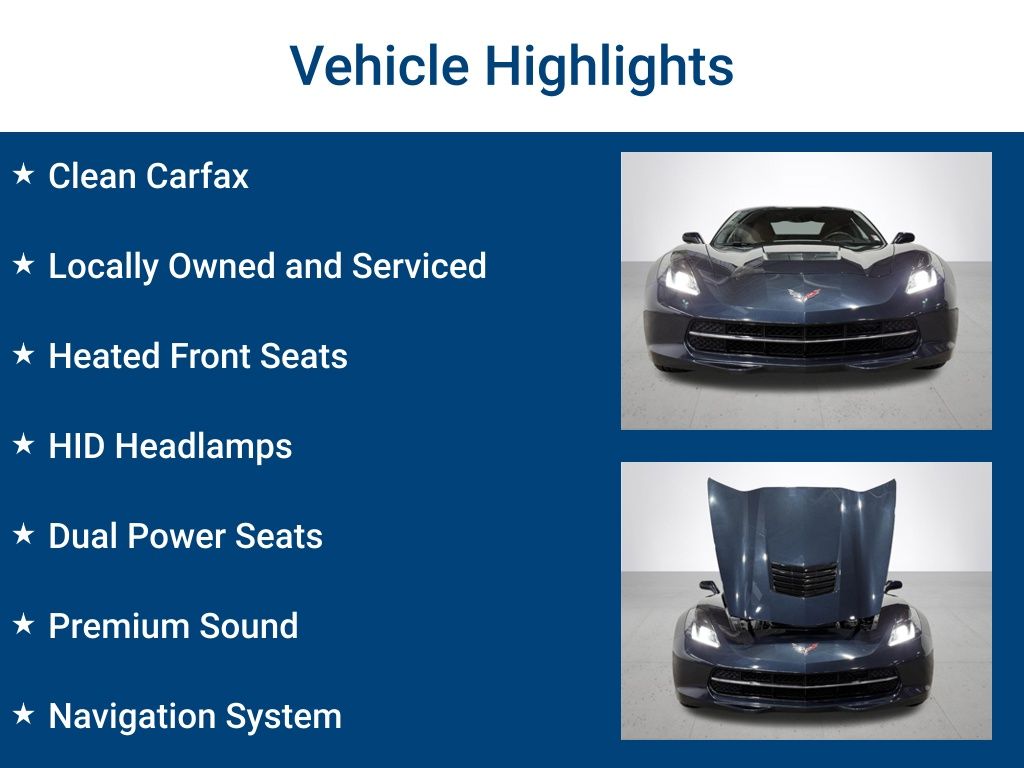 Vehicle Highlights

★ Clean Carfax

★ Locally Owned and Serviced

★ Heated Front Seats

★ HID Headlamps

★ Dual Power Seats

★ Premium Sound

★ Navigation System